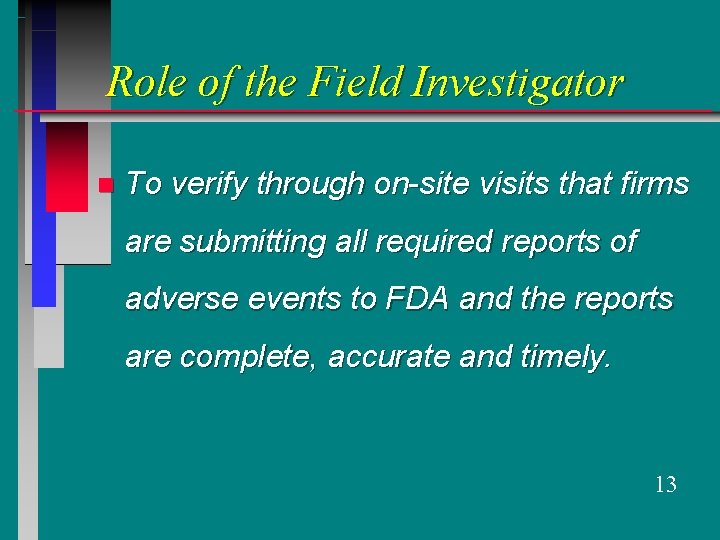 Role of the Field Investigator

To verify through on-site visits that firms are submitting all required reports of adverse events to FDA and the reports are complete, accurate and timely.

13